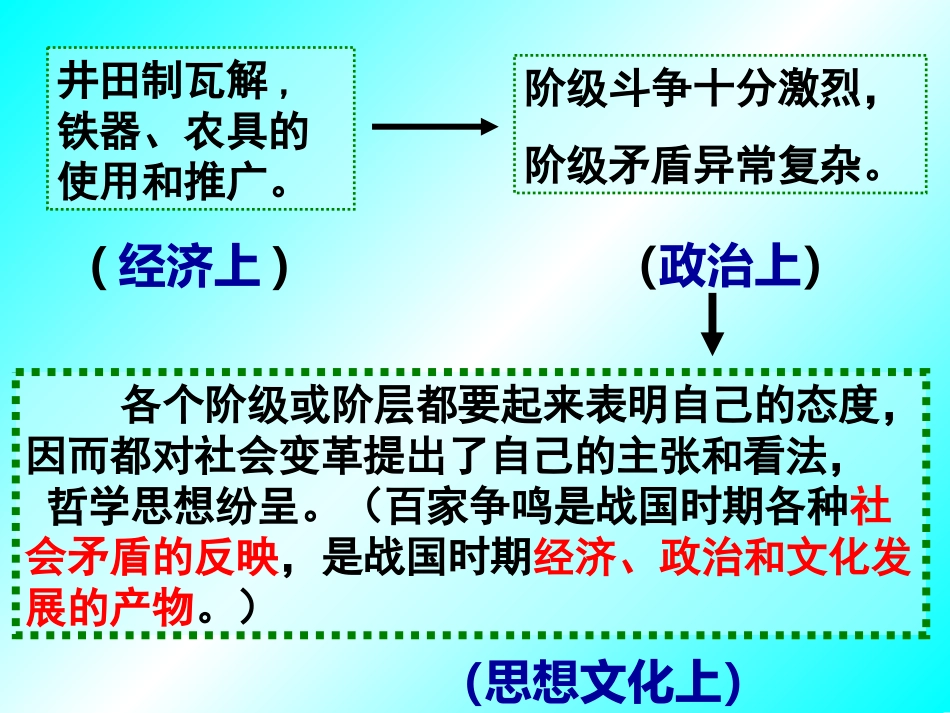 井田制瓦解，铁器、农具的使用和推广。

阶级斗争十分激烈，阶级矛盾异常复杂。

（经济上）

(政治上)

各个阶级或阶层都要起来表明自己的态度，因而都对社会变革提出了自己的主张和看法，哲学思想纷呈。（百家争鸣是战国时期各种社会矛盾的反映，是战国时期经济、政治和文化发展的产物。）

(思想文化上)